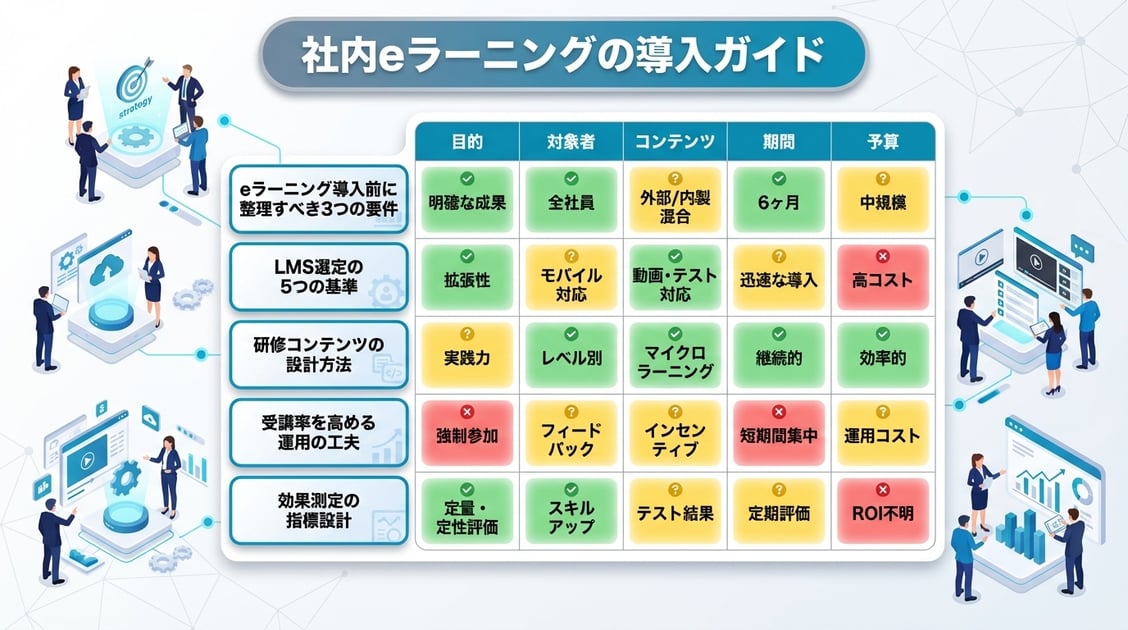 社内eラーニングの導入ガイド

strategy

| | 目的 | 対象者 | コンテンツ | 期間 | 予算 |
|---|---|---|---|---|---|
| eラーニング導入前に整理すべき3つの要件 | 明確な成果 | 全社員 | 外部/内製混合 | 6ヶ月 | 中規模 |
| LMS選定の5つの基準 | 拡張性 | モバイル対応 | 動画・テスト対応 | 迅速な導入 | 高コスト |
| 研修コンテンツの設計方法 | 実践力 | レベル別 | マイクロラーニング | 継続的 | 効率的 |
| 受講率を高める運用の工夫 | 強制参加 | フィードバック | インセンティブ | 短期間集中 | 運用コスト |
| 効果測定の指標設計 | 定量・定性評価 | スキルアップ | テスト結果 | 定期評価 | ROI不明 |